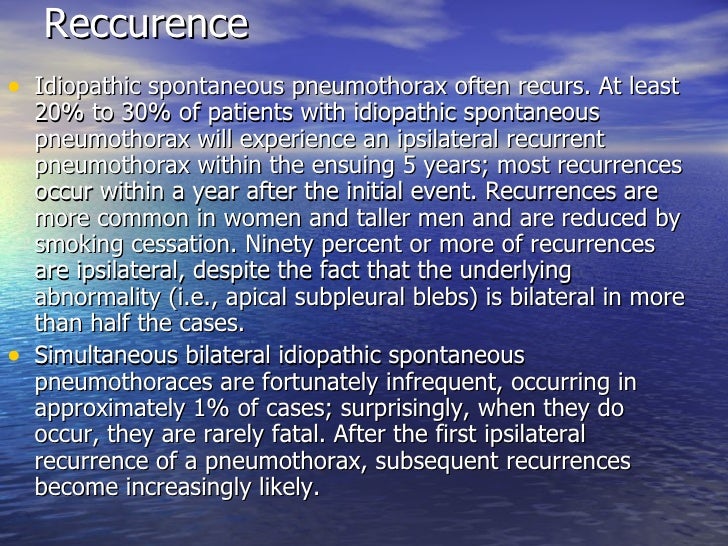 Reccurence

• Idiopathic spontaneous pneumothorax often recurs. At least 20% to 30% of patients with idiopathic spontaneous pneumothorax will experience an ipsilateral recurrent pneumothorax within the ensuing 5 years; most recurrences occur within a year after the initial event. Recurrences are more common in women and taller men and are reduced by smoking cessation. Ninety percent or more of recurrences are ipsilateral, despite the fact that the underlying abnormality (i.e., apical subpleural blebs) is bilateral in more than half the cases.

• Simultaneous bilateral idiopathic spontaneous pneumothoraces are fortunately infrequent, occurring in approximately 1% of cases; surprisingly, when they do occur, they are rarely fatal. After the first ipsilateral recurrence of a pneumothorax, subsequent recurrences become increasingly likely.